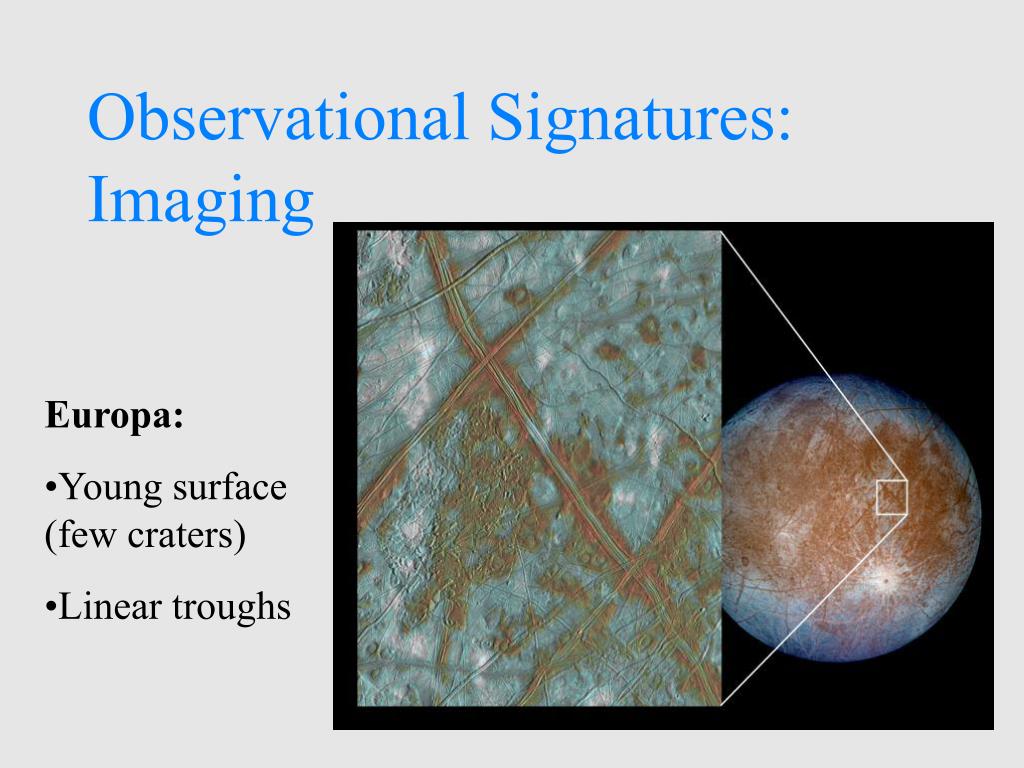 Observational Signatures: Imaging

Europa:

•Young surface (few craters)

•Linear troughs